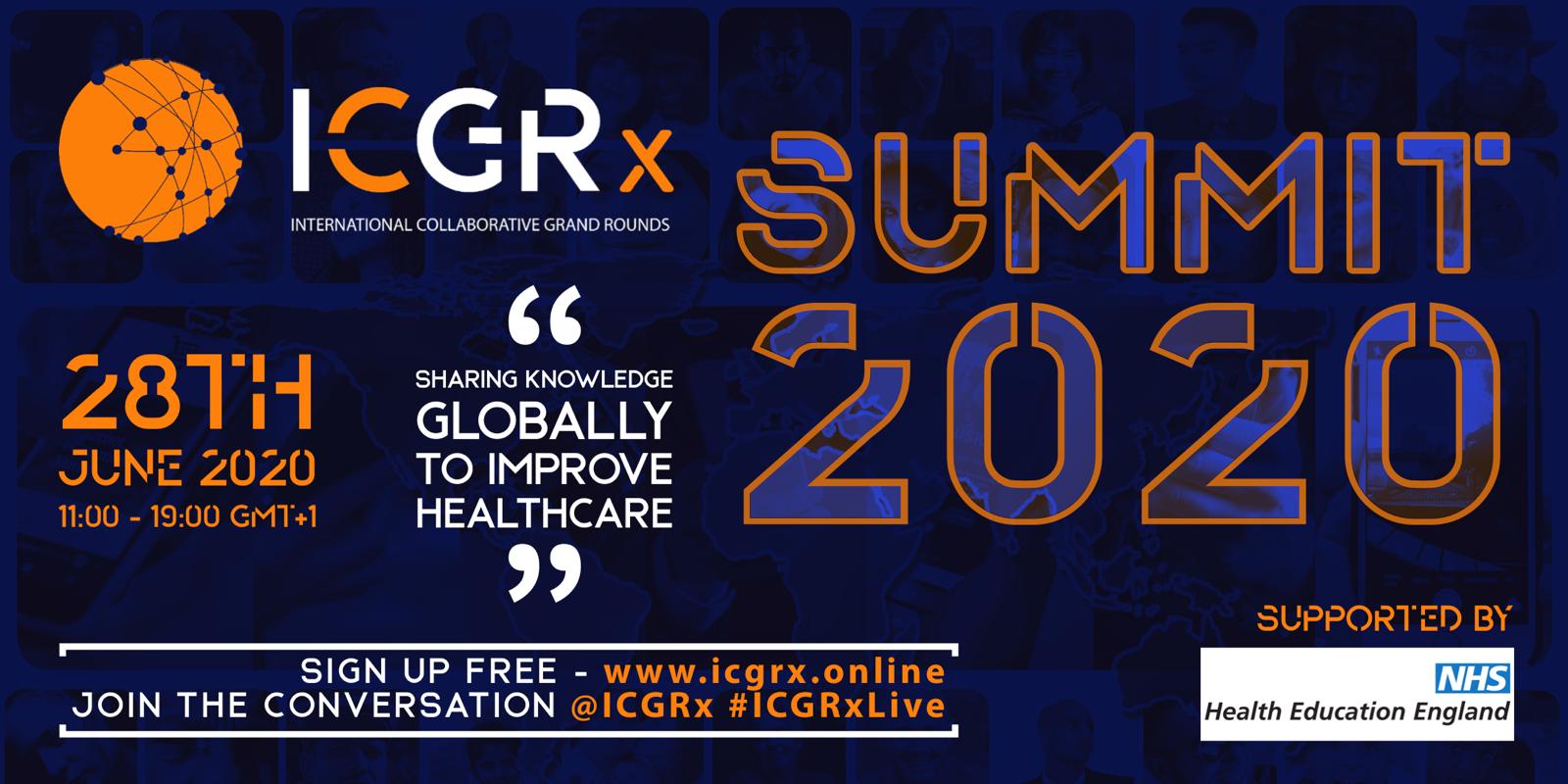 ICGRx
INTERNATIONAL COLLABORATIVE GRAND ROUNDS

SUMMIT 2020

28TH
JUNE 2020
11:00 - 19:00 GMT+1

“ SHARING KNOWLEDGE GLOBALLY TO IMPROVE HEALTHCARE ”

SIGN UP FREE - www.icgrx.online
JOIN THE CONVERSATION @ICGRx #ICGRxLive

SUPPORTED BY
NHS
Health Education England